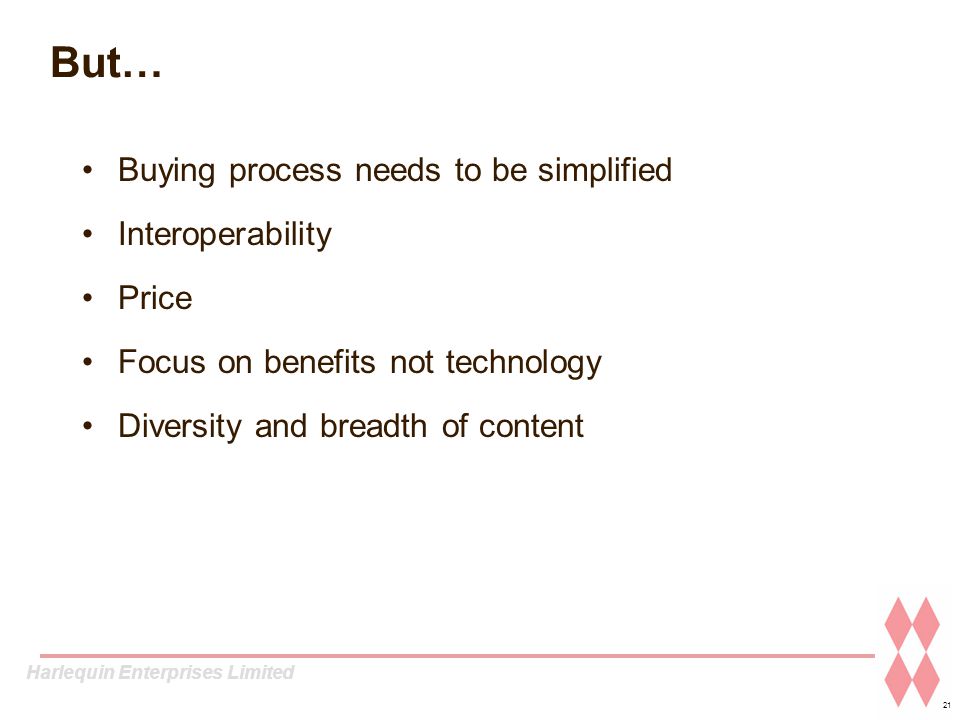 But…

• Buying process needs to be simplified
• Interoperability
• Price
• Focus on benefits not technology
• Diversity and breadth of content

Harlequin Enterprises Limited

21